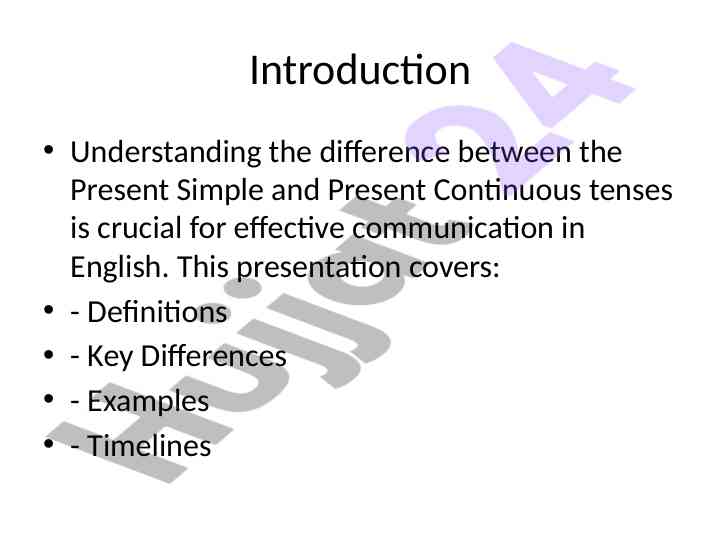 Introduction

• Understanding the difference between the Present Simple and Present Continuous tenses is crucial for effective communication in English. This presentation covers:
• - Definitions
• - Key Differences
• - Examples
• - Timelines

Hujjat24